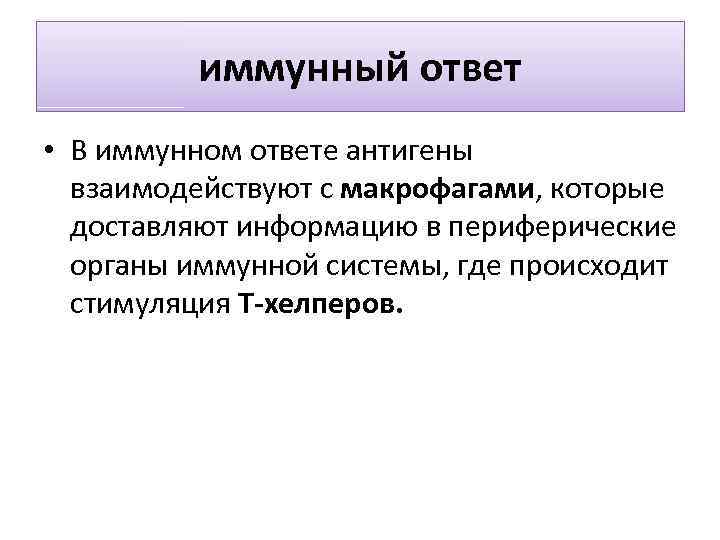 иммунный ответ

• В иммунном ответе антигены взаимодействуют с макрофагами, которые доставляют информацию в периферические органы иммунной системы, где происходит стимуляция Т-хелперов.